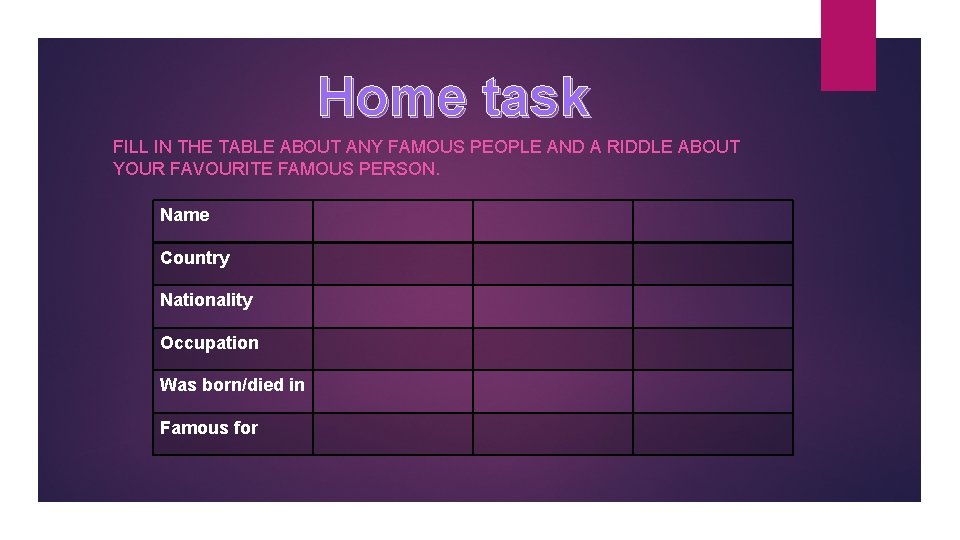 Home task

FILL IN THE TABLE ABOUT ANY FAMOUS PEOPLE AND A RIDDLE ABOUT YOUR FAVOURITE FAMOUS PERSON.

| Name | | | |
|---|---|---|---|
| Country | | | |
| Nationality | | | |
| Occupation | | | |
| Was born/died in | | | |
| Famous for | | | |